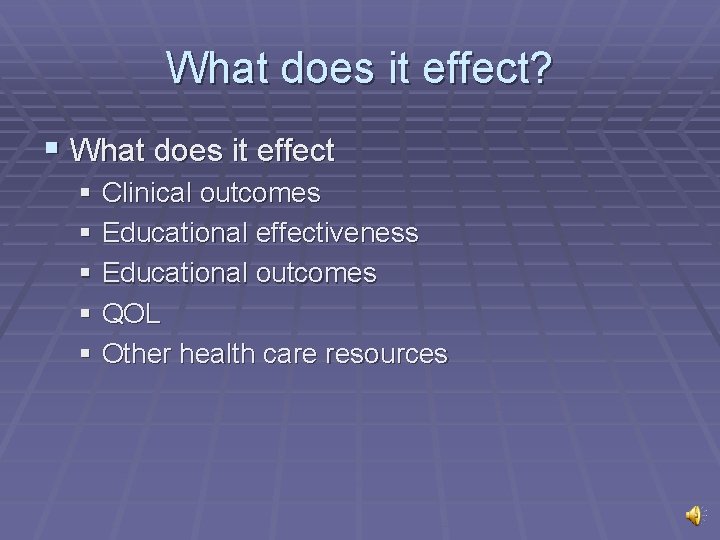 What does it effect?

▪ What does it effect
  ▪ Clinical outcomes
  ▪ Educational effectiveness
  ▪ Educational outcomes
  ▪ QOL
  ▪ Other health care resources